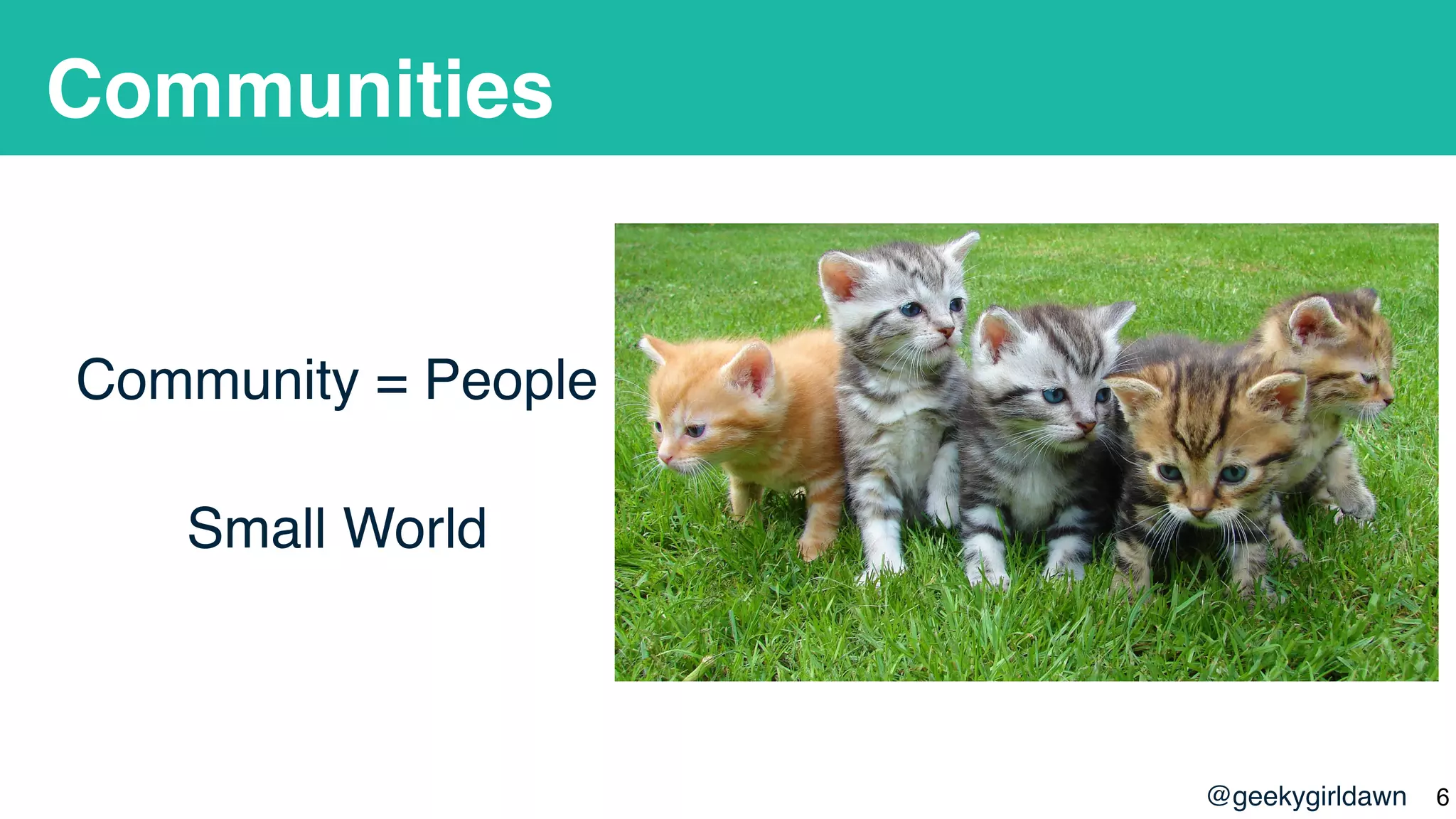 Communities

Community = People

Small World

@geekygirldawn 6